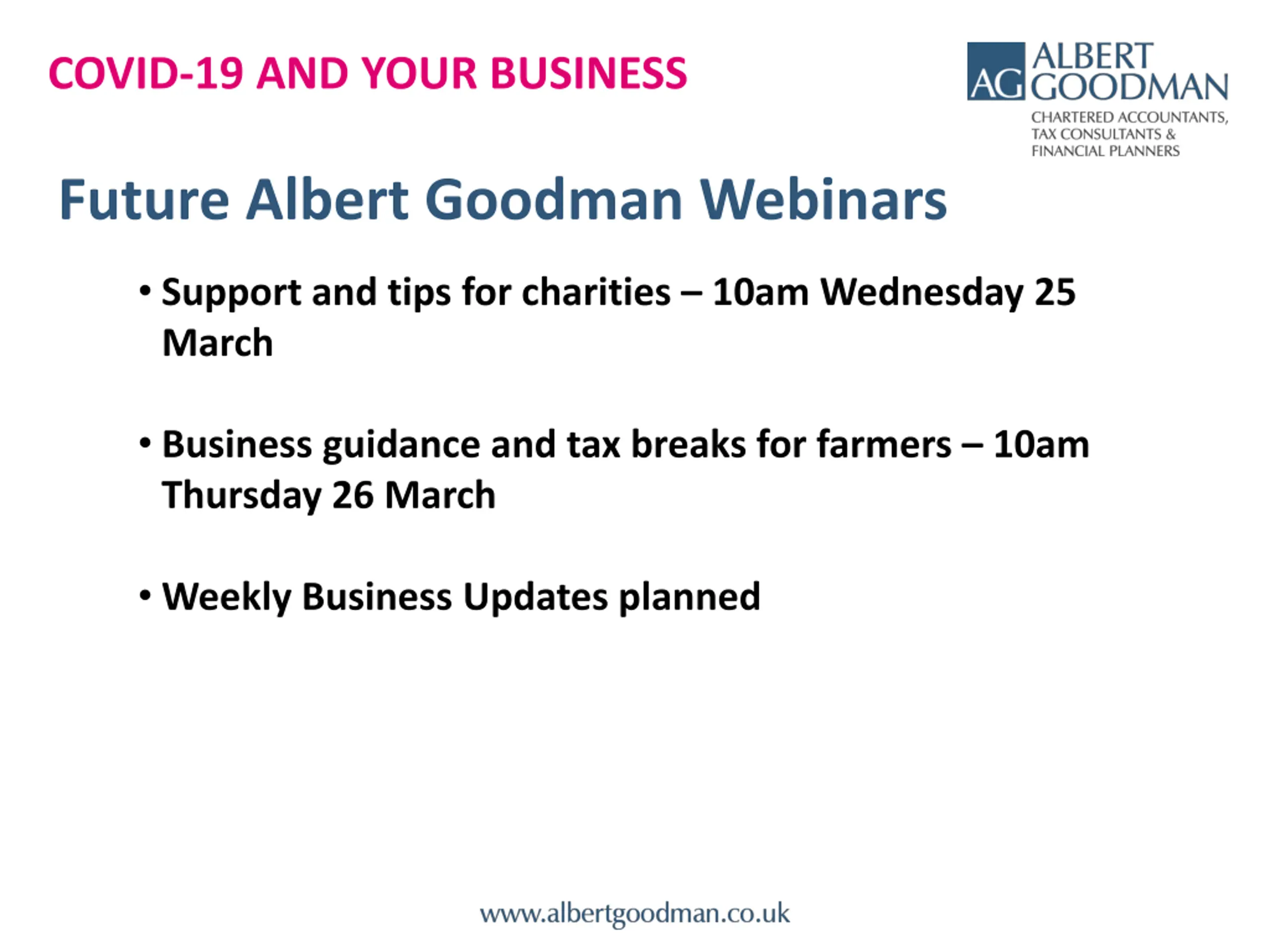 COVID-19 AND YOUR BUSINESS

AG ALBERT GOODMAN
CHARTERED ACCOUNTANTS, TAX CONSULTANTS & FINANCIAL PLANNERS

Future Albert Goodman Webinars

• Support and tips for charities – 10am Wednesday 25 March

• Business guidance and tax breaks for farmers – 10am Thursday 26 March

• Weekly Business Updates planned

www.albertgoodman.co.uk